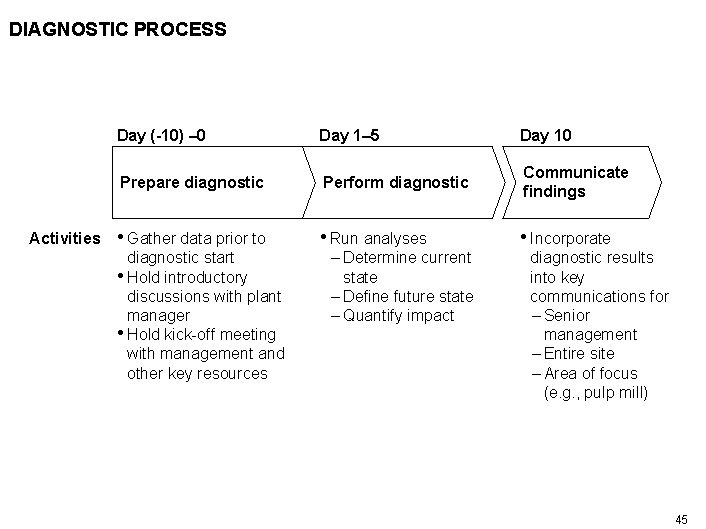 DIAGNOSTIC PROCESS

Day (-10) –0

Prepare diagnostic

Day 1–5

Perform diagnostic

Day 10

Communicate findings

Activities

• Gather data prior to diagnostic start
• Hold introductory discussions with plant manager
• Hold kick-off meeting with management and other key resources

• Run analyses
– Determine current state
– Define future state
– Quantify impact

• Incorporate diagnostic results into key communications for
– Senior management
– Entire site
– Area of focus (e.g., pulp mill)

45